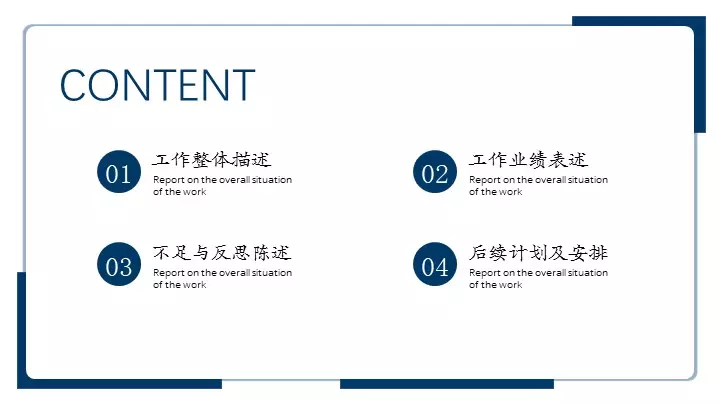 CONTENT

01
工作整体描述
Report on the overall situation of the work

02
工作业绩表述
Report on the overall situation of the work

03
不足与反思陈述
Report on the overall situation of the work

04
后续计划及安排
Report on the overall situation of the work